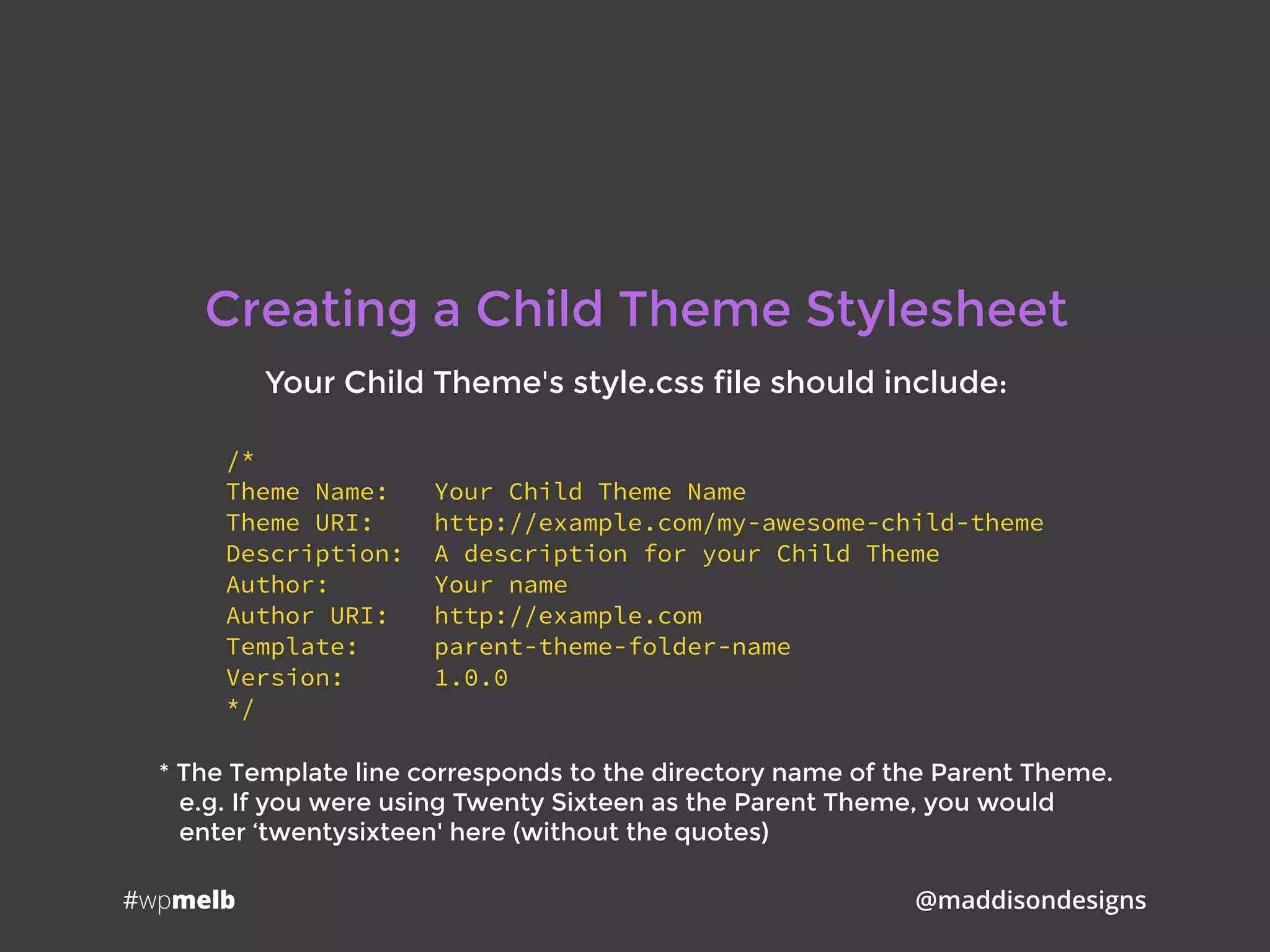 Creating a Child Theme Stylesheet

Your Child Theme's style.css file should include:

/*
Theme Name: Your Child Theme Name
Theme URI: http://example.com/my-awesome-child-theme
Description: A description for your Child Theme
Author: Your name
Author URI: http://example.com
Template: parent-theme-folder-name
Version: 1.0.0
*/

* The Template line corresponds to the directory name of the Parent Theme. e.g. If you were using Twenty Sixteen as the Parent Theme, you would enter ‘twentysixteen' here (without the quotes)

#wpmelb

@maddisondesigns